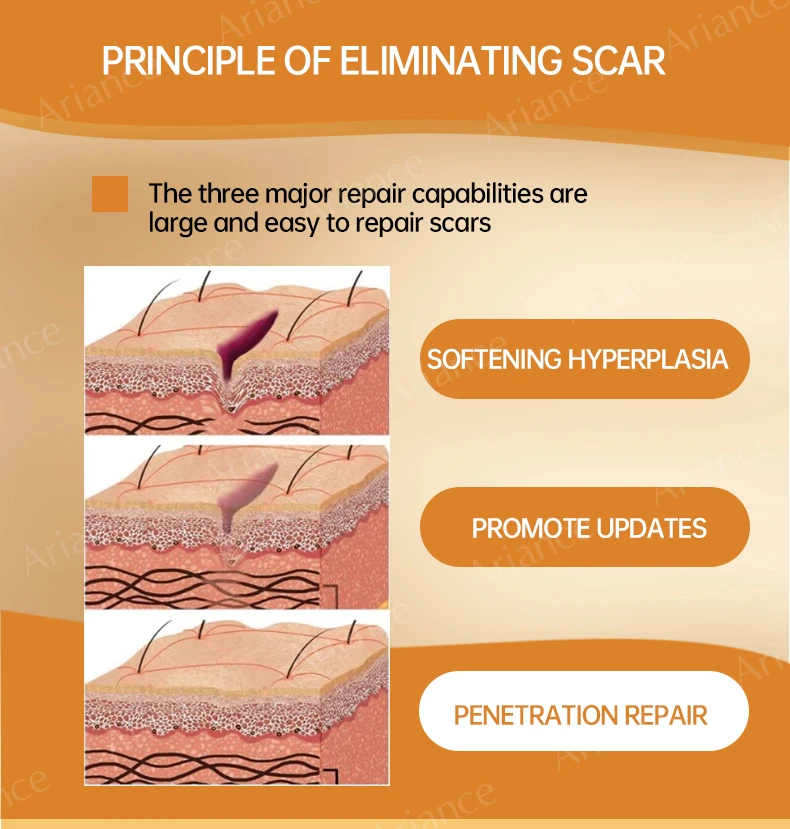 PRINCIPLE OF ELIMINATING SCAR

The three major repair capabilities are large and easy to repair scars

SOFTENING HYPERPLASIA

PROMOTE UPDATES

PENETRATION REPAIR

Ariance